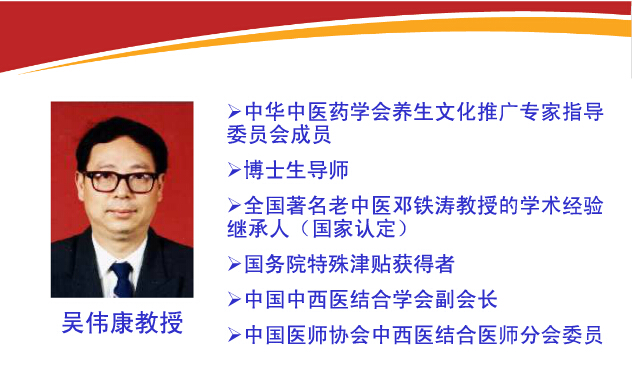 吴伟康教授

➢中华中医药学会养生文化推广专家指导委员会成员

➢博士生导师

➢全国著名老中医邓铁涛教授的学术经验继承人（国家认定）

➢国务院特殊津贴获得者

➢中国中西医结合学会副会长

➢中国医师协会中西医结合医师分会委员